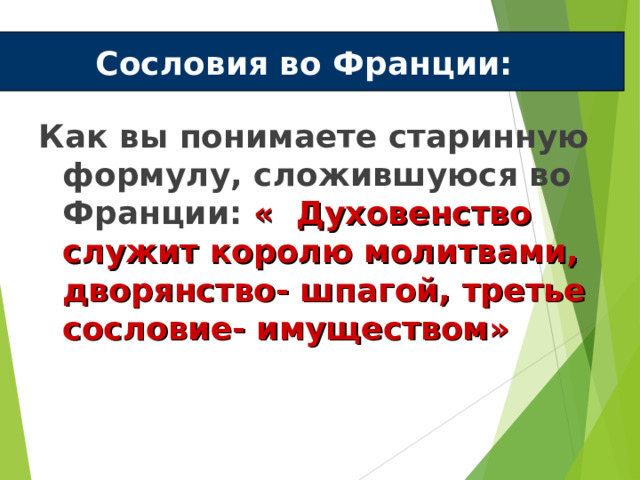 Сословия во Франции:

Как вы понимаете старинную формулу, сложившуюся во Франции: «  Духовенство служит королю молитвами, дворянство- шпагой, третье сословие- имуществом»